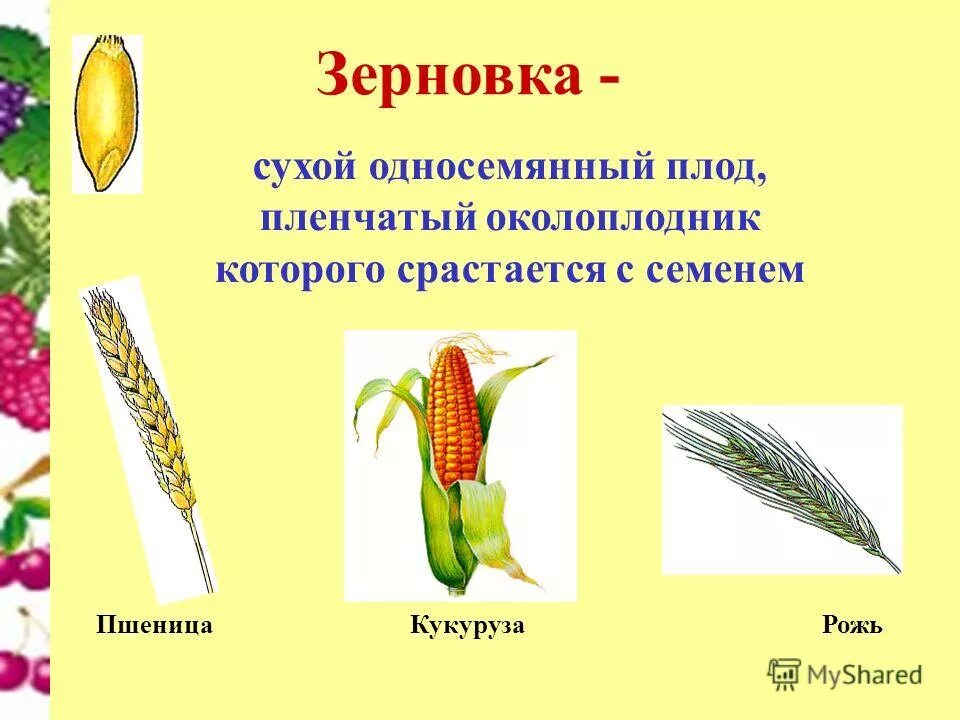 Зерновка -

сухой односемянный плод, пленчатый околоплодник которого срастается с семенем

Пшеница

Кукуруза

Рожь

MyShared